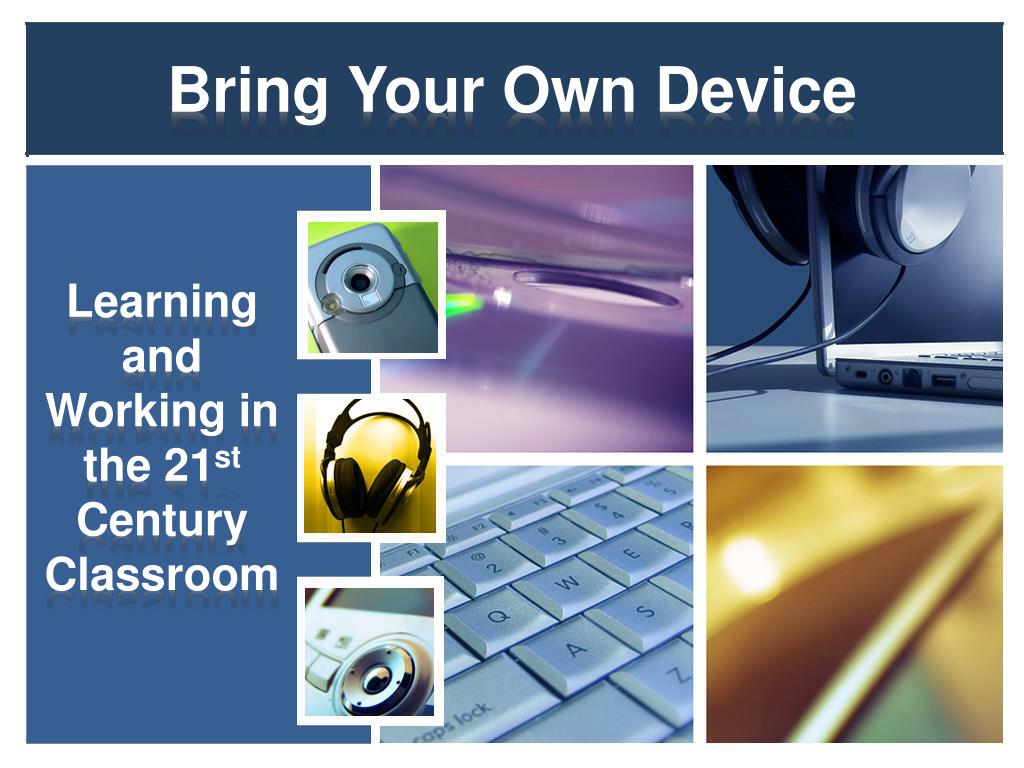 Bring Your Own Device

Learning and Working in the 21$^{st}$ Century Classroom